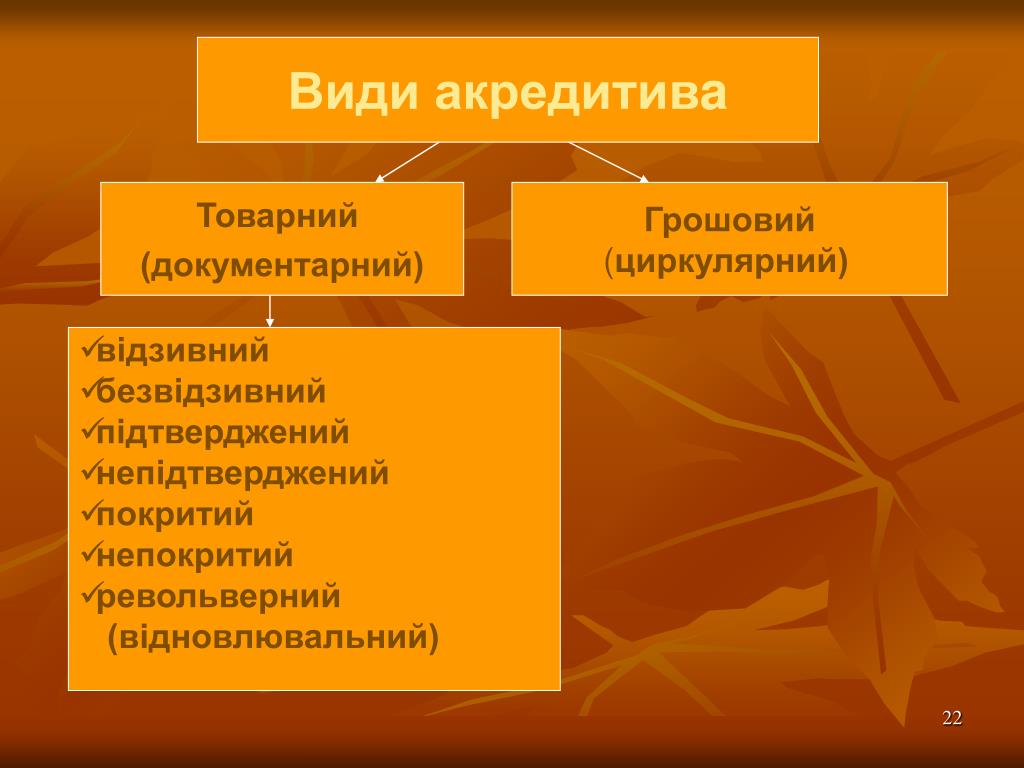 Види акредитива

Товарний
(документарний)

Грошовий
(циркулярний)

✓відзивний
✓безвідзивний
✓підтверджений
✓непідтверджений
✓покритий
✓непокритий
✓револьверний
(відновлювальний)

22